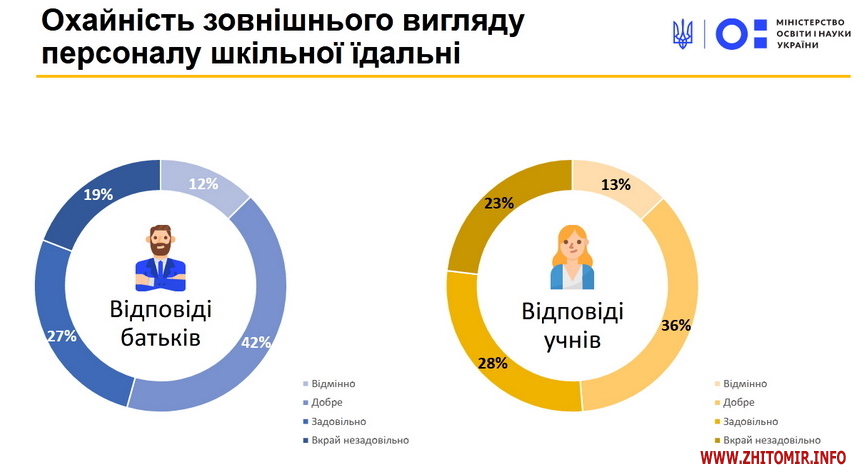 Охайність зовнішнього вигляду персоналу шкільної їдальні

МІНІСТЕРСТВО ОСВІТИ І НАУКИ УКРАЇНИ

12%
42%
27%
19%
Відповіді батьків

Відмінно
Добре
Задовільно
Вкрай незадовільно

13%
36%
28%
23%
Відповіді учнів

Відмінно
Добре
Задовільно
Вкрай незадовільно

WWW.ZHITOMIR.INFO